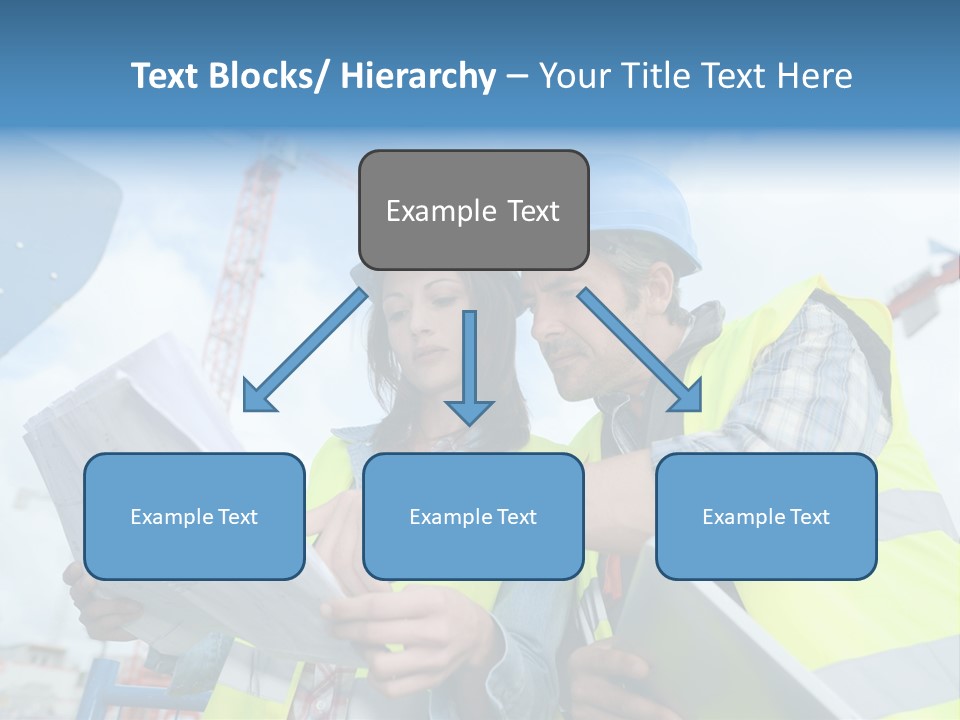 Text Blocks/ Hierarchy – Your Title Text Here

Example Text

Example Text

Example Text

Example Text